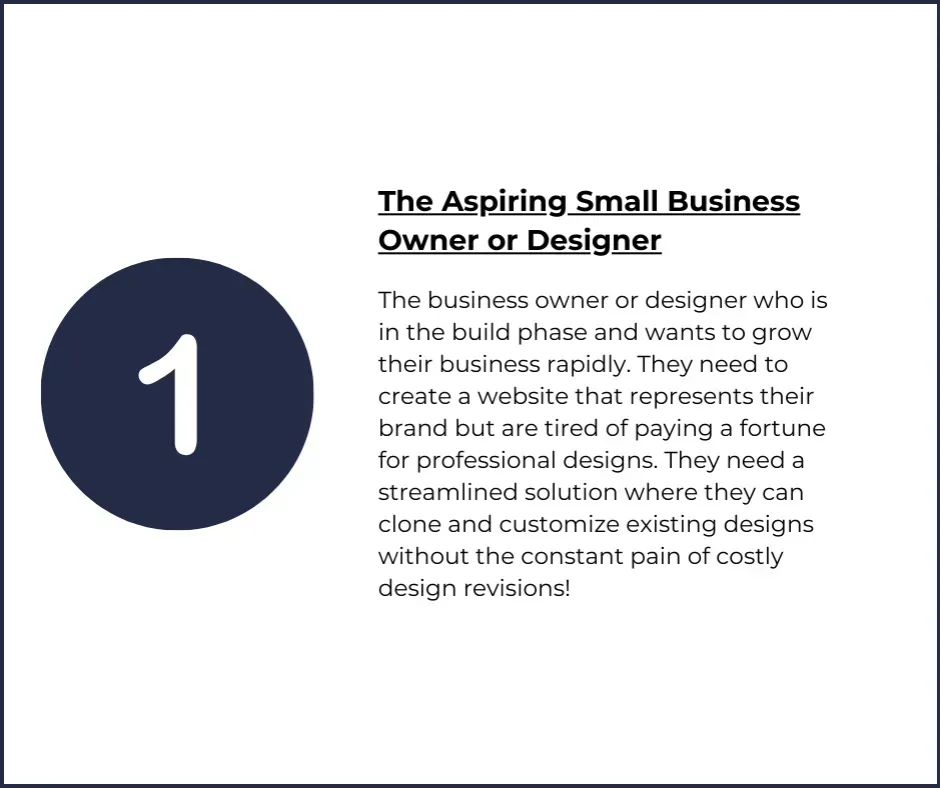 1

The Aspiring Small Business Owner or Designer

The business owner or designer who is in the build phase and wants to grow their business rapidly. They need to create a website that represents their brand but are tired of paying a fortune for professional designs. They need a streamlined solution where they can clone and customize existing designs without the constant pain of costly design revisions!